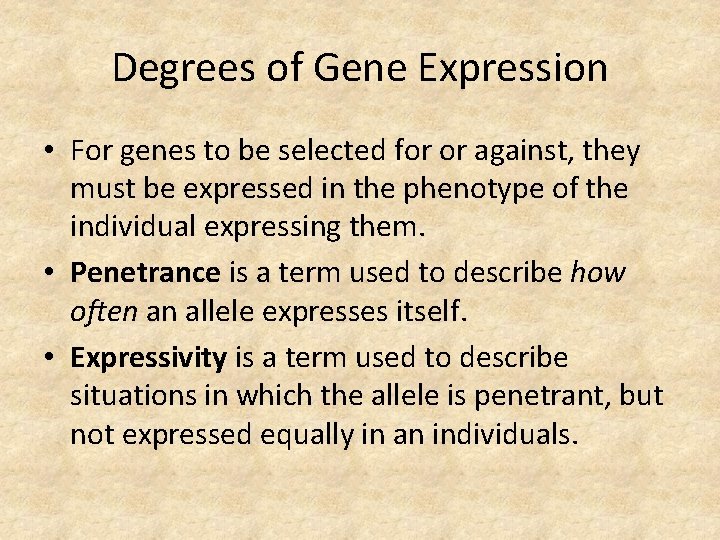 Degrees of Gene Expression

• For genes to be selected for or against, they must be expressed in the phenotype of the individual expressing them.

• Penetrance is a term used to describe how often an allele expresses itself.

• Expressivity is a term used to describe situations in which the allele is penetrant, but not expressed equally in an individuals.